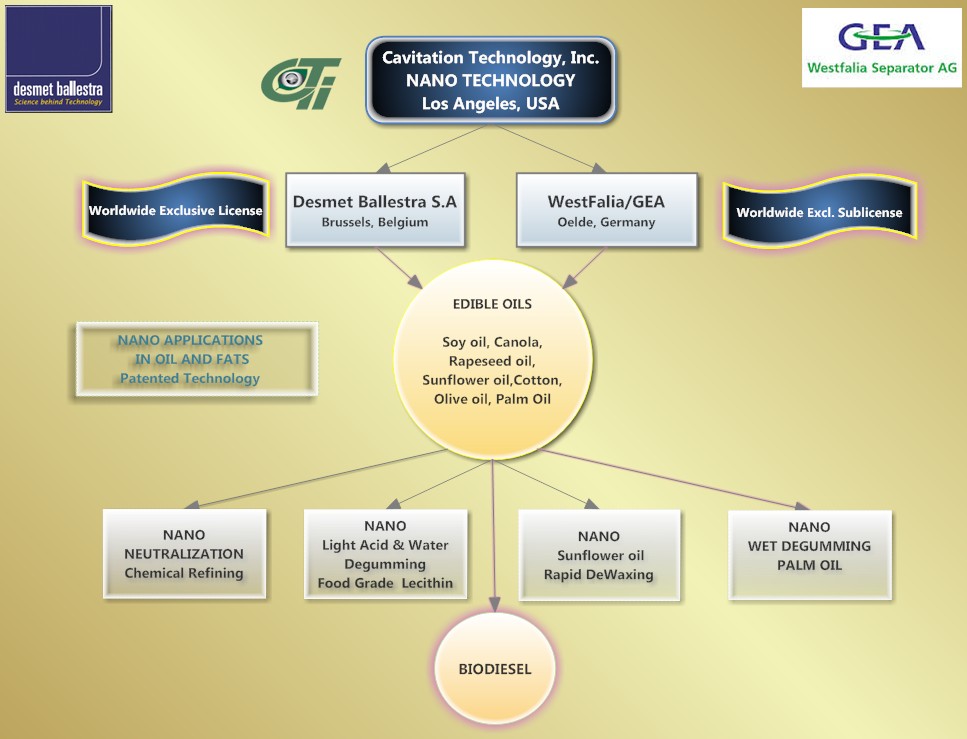 desmet ballestra
Science behind Technology

CTi

Cavitation Technology, Inc.
NANO TECHNOLOGY
Los Angeles, USA

GEA
Westfalia Separator AG

Worldwide Exclusive License

Desmet Ballestra S.A
Brussels, Belgium

WestFalia/GEA
Oelde, Germany

Worldwide Excl. Sublicense

NANO APPLICATIONS
IN OIL AND FATS
Patented Technology

EDIBLE OILS

Soy oil, Canola, Rapeseed oil, Sunflower oil,Cotton, Olive oil, Palm Oil

NANO
NEUTRALIZATION
Chemical Refining

NANO
Light Acid & Water
Degumming
Food Grade Lecithin

NANO
Sunflower oil
Rapid DeWaxing

NANO
WET DEGUMMING
PALM OIL

BIODIESEL